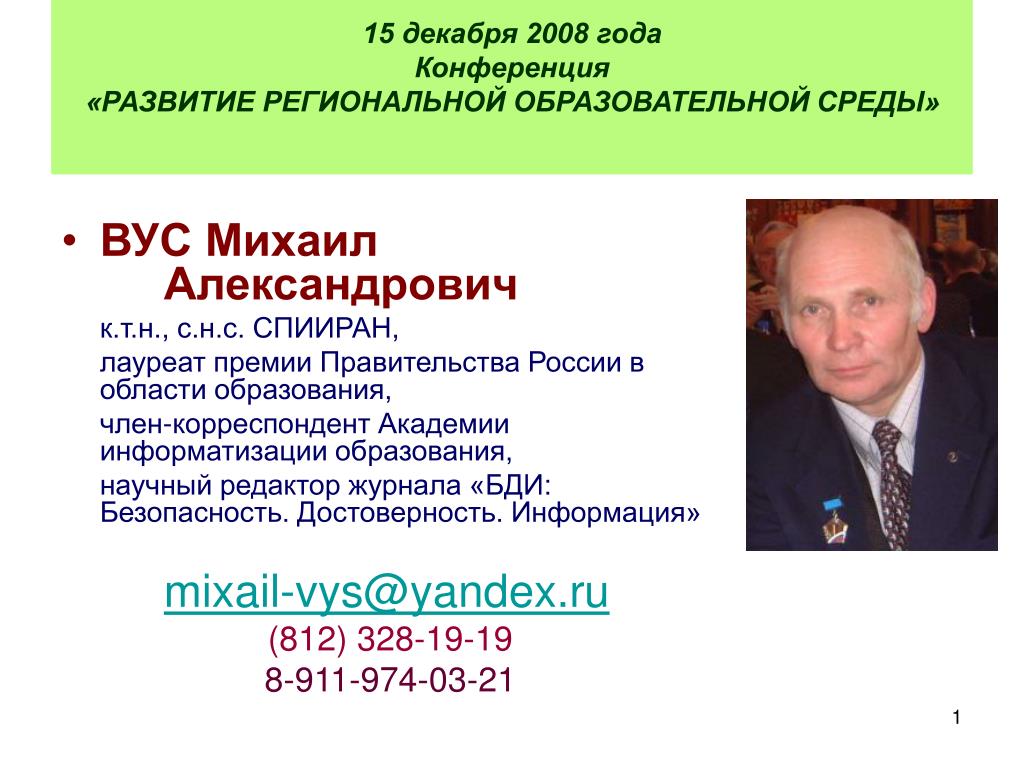 15 декабря 2008 года
Конференция
«РАЗВИТИЕ РЕГИОНАЛЬНОЙ ОБРАЗОВАТЕЛЬНОЙ СРЕДЫ»

• ВУС Михаил Александрович

к.т.н., с.н.с. СПИИРАН,

лауреат премии Правительства России в области образования,

член-корреспондент Академии информатизации образования,

научный редактор журнала «БДИ: Безопасность. Достоверность. Информация»

mixail-vys@yandex.ru
(812) 328-19-19
8-911-974-03-21

1